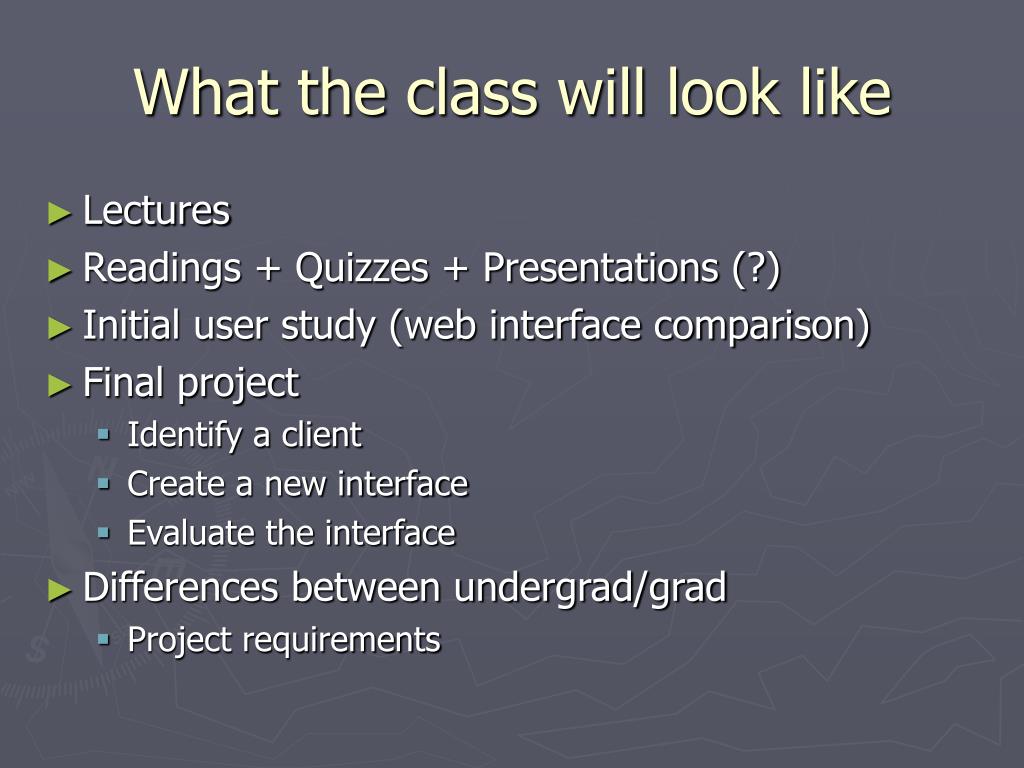 What the class will look like

► Lectures
► Readings + Quizzes + Presentations (?)
► Initial user study (web interface comparison)
► Final project
  ▪ Identify a client
  ▪ Create a new interface
  ▪ Evaluate the interface
► Differences between undergrad/grad
  ▪ Project requirements